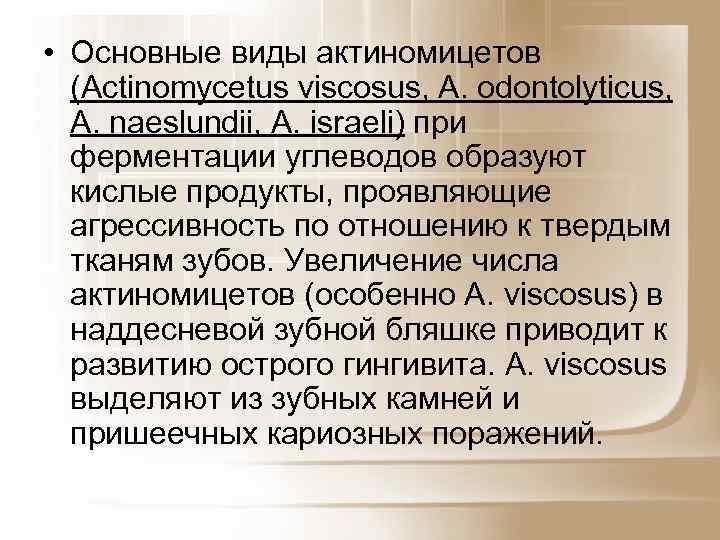 • Основные виды актиномицетов (Actinomycetus viscosus, A. odontolyticus, A. naeslundii, A. israeli) при ферментации углеводов образуют кислые продукты, проявляющие агрессивность по отношению к твердым тканям зубов. Увеличение числа актиномицетов (особенно A. viscosus) в наддесневой зубной бляшке приводит к развитию острого гингивита. A. viscosus выделяют из зубных камней и пришеечных кариозных поражений.